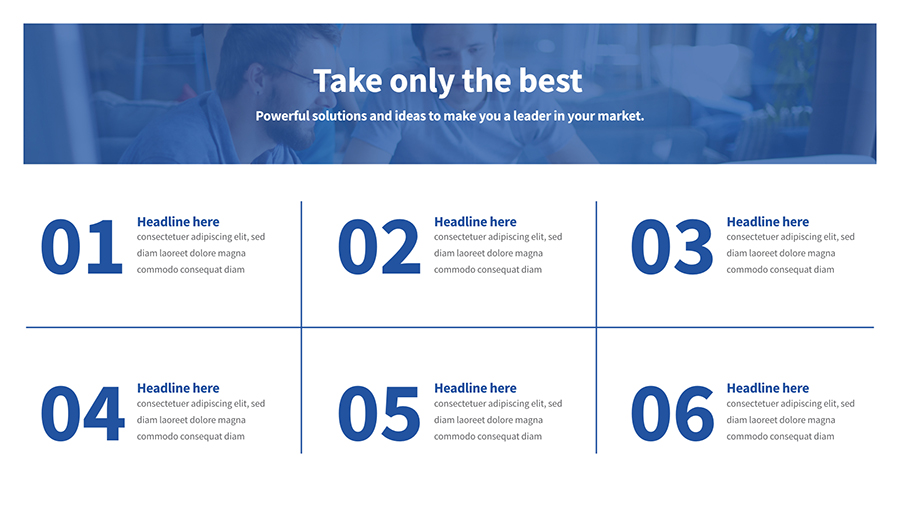 Take only the best

Powerful solutions and ideas to make you a leader in your market.

01
Headline here
consectetuer adipiscing elit, sed diam laoreet dolore magna commodo consequat diam

02
Headline here
consectetuer adipiscing elit, sed diam laoreet dolore magna commodo consequat diam

03
Headline here
consectetuer adipiscing elit, sed diam laoreet dolore magna commodo consequat diam

04
Headline here
consectetuer adipiscing elit, sed diam laoreet dolore magna commodo consequat diam

05
Headline here
consectetuer adipiscing elit, sed diam laoreet dolore magna commodo consequat diam

06
Headline here
consectetuer adipiscing elit, sed diam laoreet dolore magna commodo consequat diam